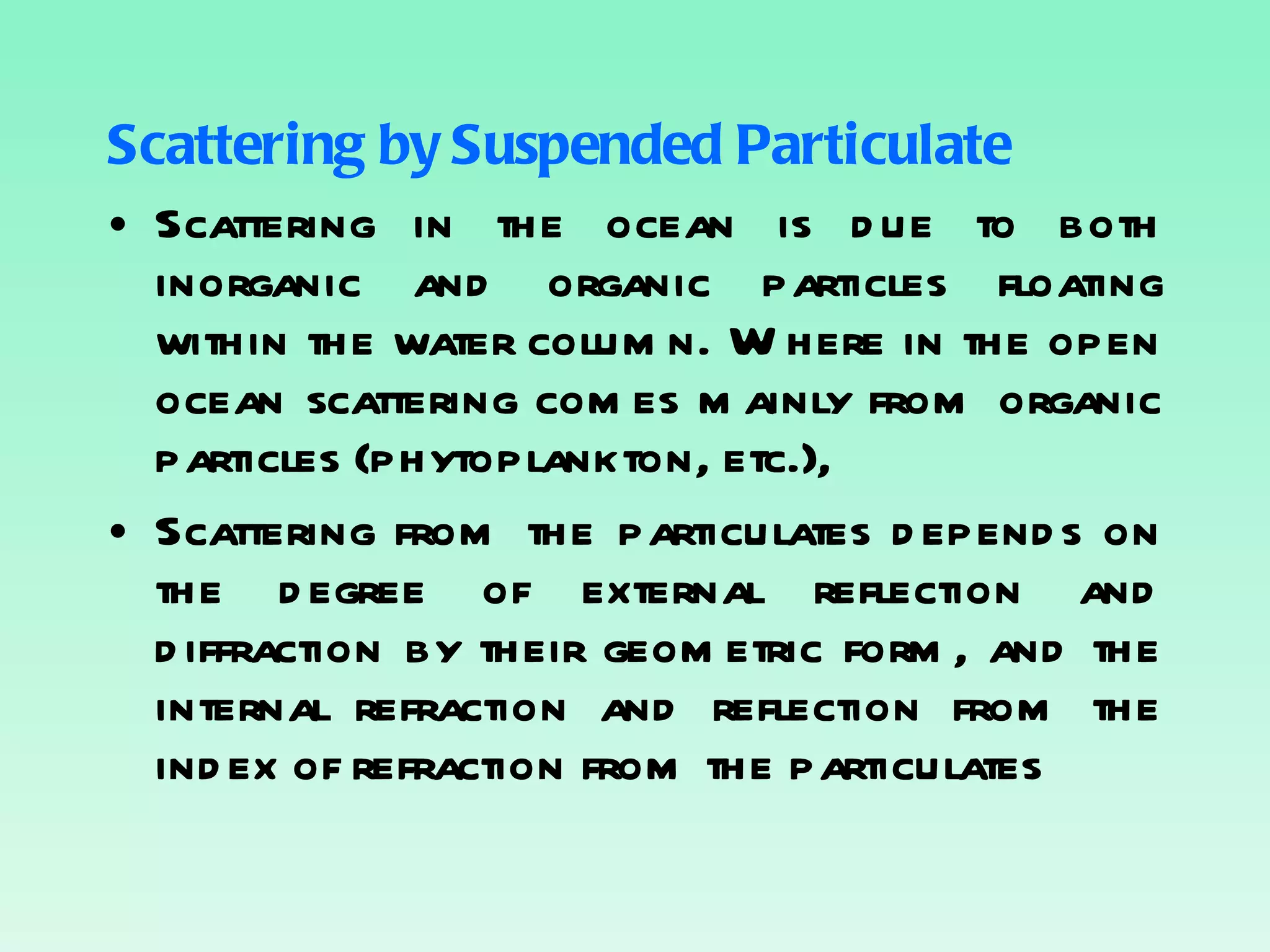 Scattering by Suspended Particulate

• Scattering in the ocean is due to both inorganic and organic particles floating within the water column. Where in the open ocean scattering comes mainly from organic particles (phytoplankton, etc.),

• Scattering from the particulates depends on the degree of external reflection and diffraction by their geometric form, and the internal refraction and reflection from the index of refraction from the particulates